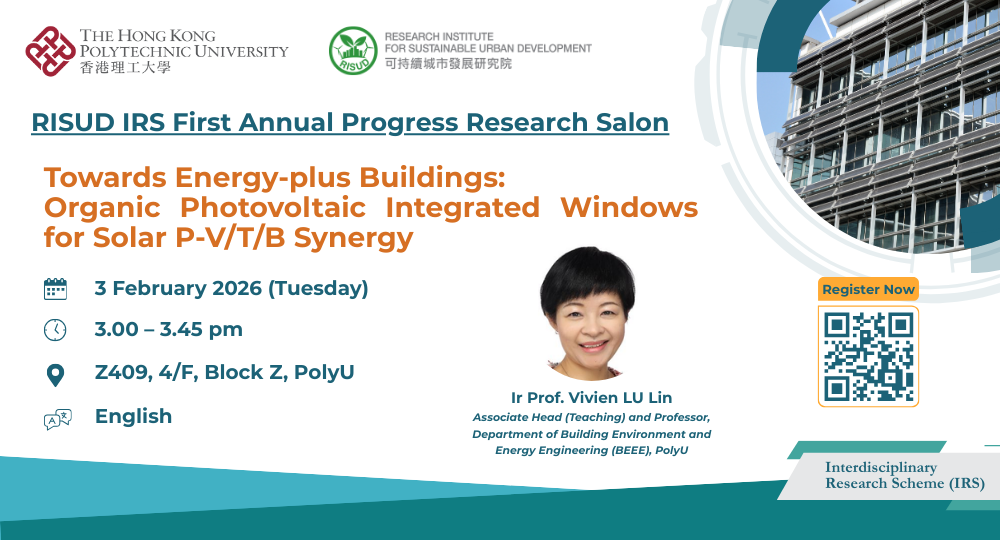 THE HONG KONG POLYTECHNIC UNIVERSITY
香港理工大學

RISUD
RESEARCH INSTITUTE FOR SUSTAINABLE URBAN DEVELOPMENT
可持續城市發展研究院

RISUD IRS First Annual Progress Research Salon

Towards Energy-plus Buildings: Organic Photovoltaic Integrated Windows for Solar P-V/T/B Synergy

3 February 2026 (Tuesday)

3.00 – 3.45 pm

Z409, 4/F, Block Z, PolyU

English

Ir Prof. Vivien LU Lin
Associate Head (Teaching) and Professor, Department of Building Environment and Energy Engineering (BEEE), PolyU

Register Now

Interdisciplinary Research Scheme (IRS)